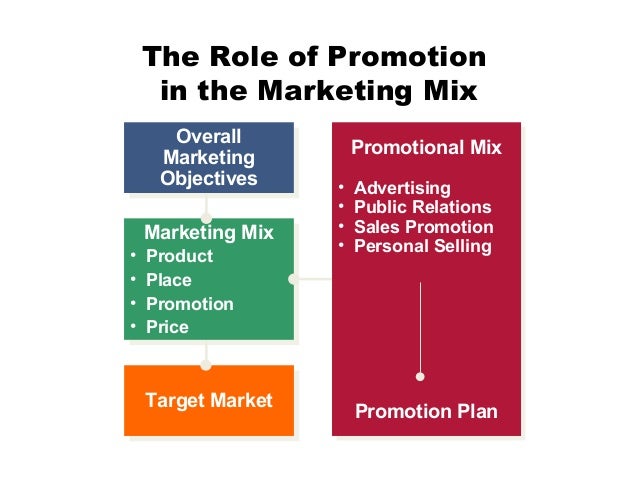 The Role of Promotion in the Marketing Mix

Overall Marketing Objectives

Marketing Mix
• Product
• Place
• Promotion
• Price

Target Market

Promotional Mix
• Advertising
• Public Relations
• Sales Promotion
• Personal Selling

Promotion Plan